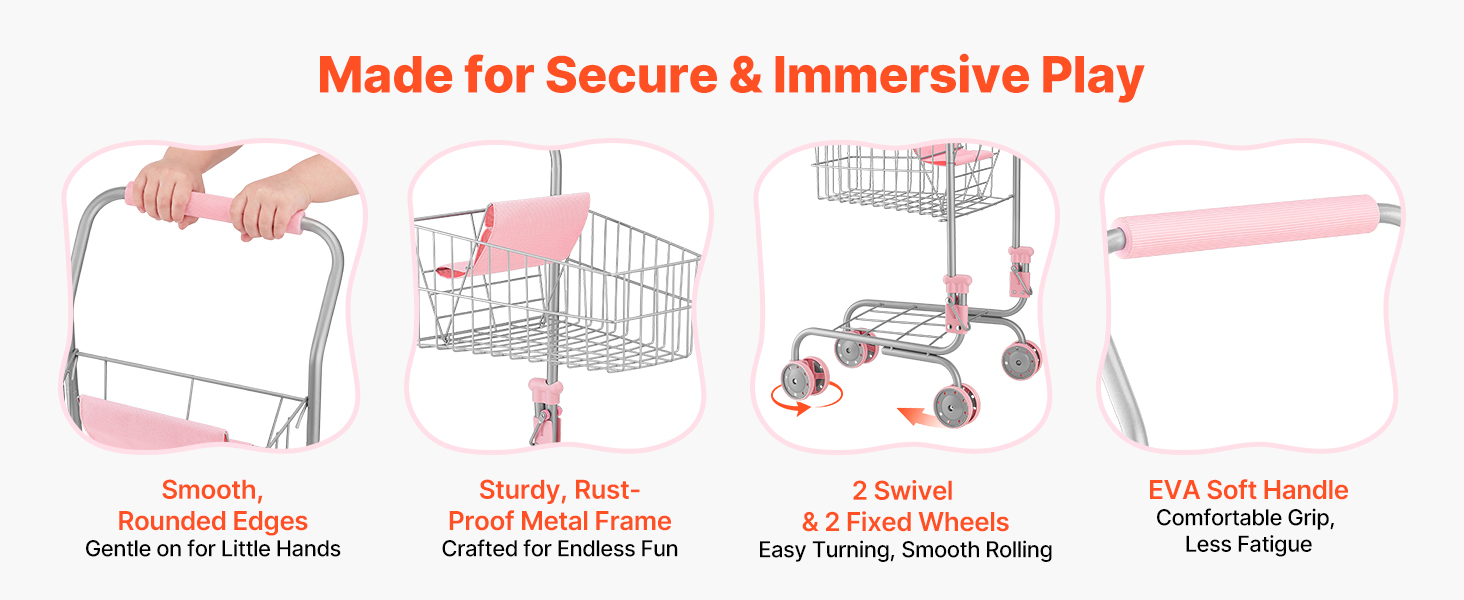 Made for Secure & Immersive Play

Smooth, Rounded Edges
Gentle on for Little Hands

Sturdy, Rust-Proof Metal Frame
Crafted for Endless Fun

2 Swivel & 2 Fixed Wheels
Easy Turning, Smooth Rolling

EVA Soft Handle
Comfortable Grip, Less Fatigue